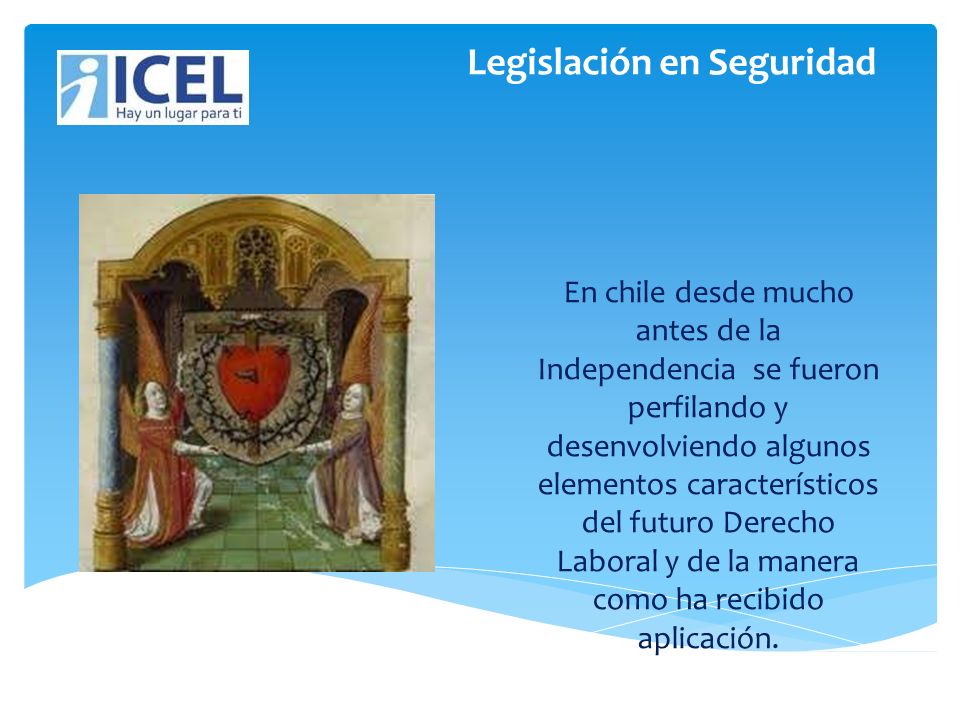 ICEL
Hay un lugar para ti

Legislación en Seguridad

En chile desde mucho antes de la Independencia se fueron perfilando y desenvolviendo algunos elementos característicos del futuro Derecho Laboral y de la manera como ha recibido aplicación.